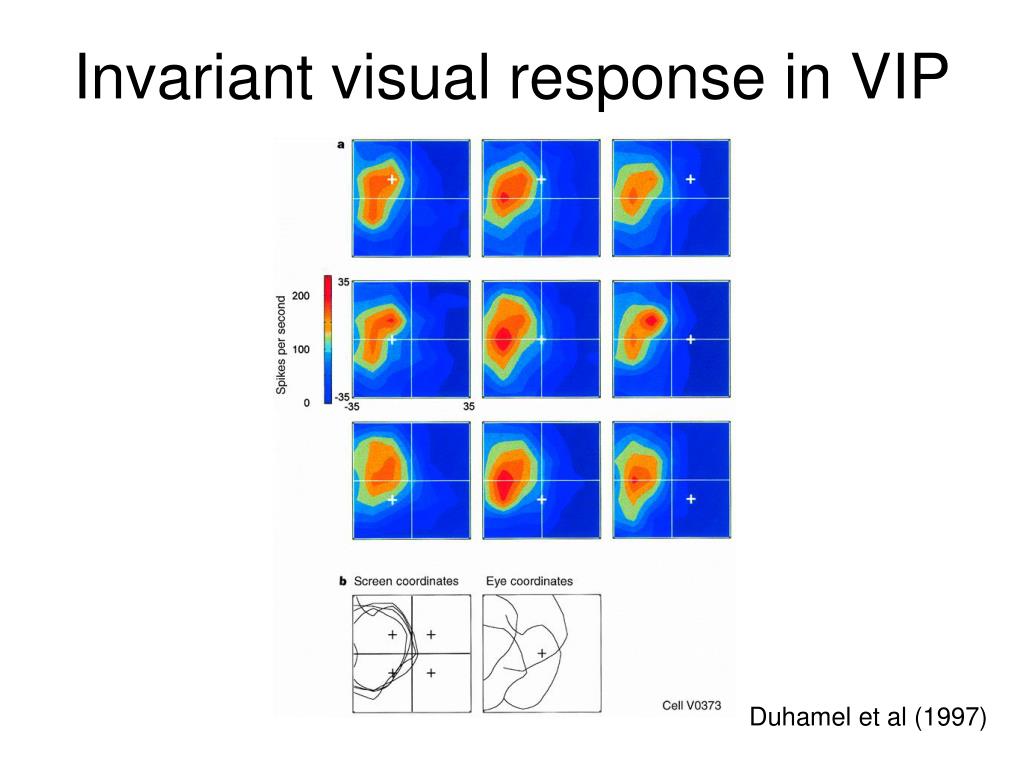 Invariant visual response in VIP

a

Spikes per second
200
100
0
35
-35
-35
35

b Screen coordinates
Eye coordinates

Cell V0373

Duhamel et al (1997)